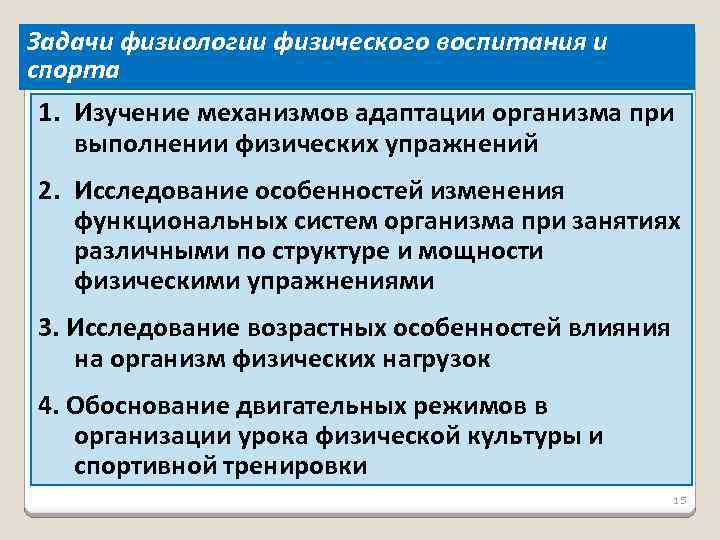 Задачи физиологии физического воспитания и спорта

1. Изучение механизмов адаптации организма при выполнении физических упражнений

2. Исследование особенностей изменения функциональных систем организма при занятиях различными по структуре и мощности физическими упражнениями

3. Исследование возрастных особенностей влияния на организм физических нагрузок

4. Обоснование двигательных режимов в организации урока физической культуры и спортивной тренировки

15